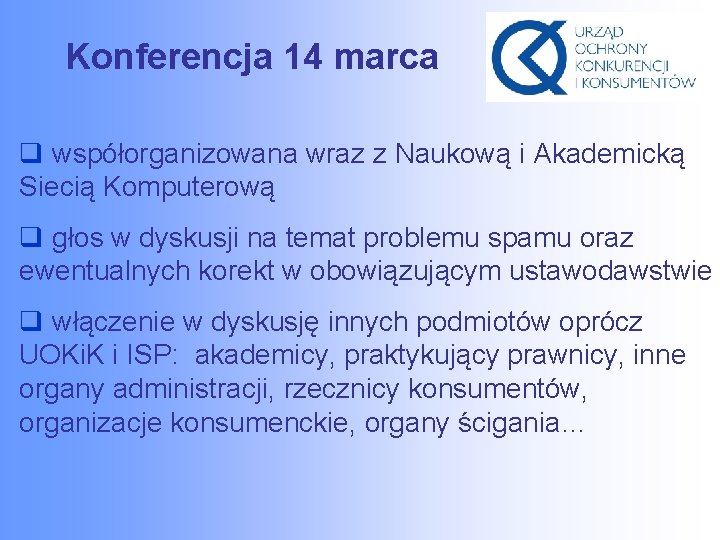 Konferencja 14 marca

URZĄD OCHRONY KONKURENCJI I KONSUMENTÓW

❑ współorganizowana wraz z Naukową i Akademicką Siecią Komputerową

❑ głos w dyskusji na temat problemu spamu oraz ewentualnych korekt w obowiązującym ustawodawstwie

❑ włączenie w dyskusję innych podmiotów oprócz UOKiK i ISP: akademicy, praktykujący prawnicy, inne organy administracji, rzecznicy konsumentów, organizacje konsumenckie, organy ścigania…